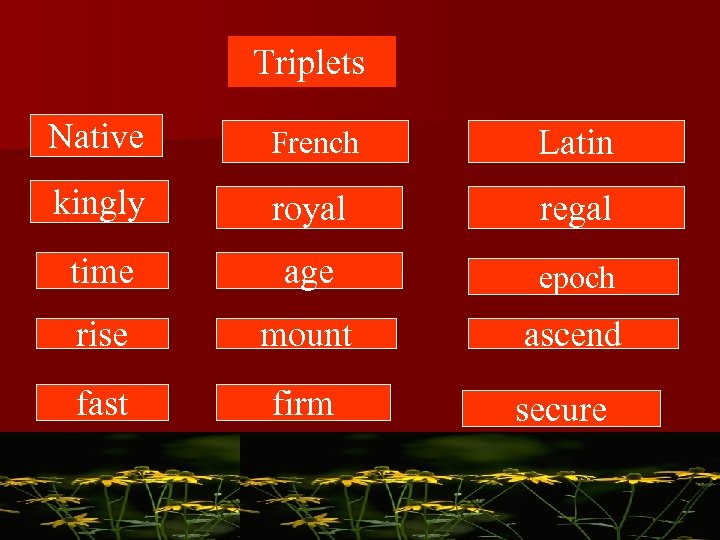 Triplets

| Native | French | Latin |
|---|---|---|
| kingly | royal | regal |
| time | age | epoch |
| rise | mount | ascend |
| fast | firm | secure |